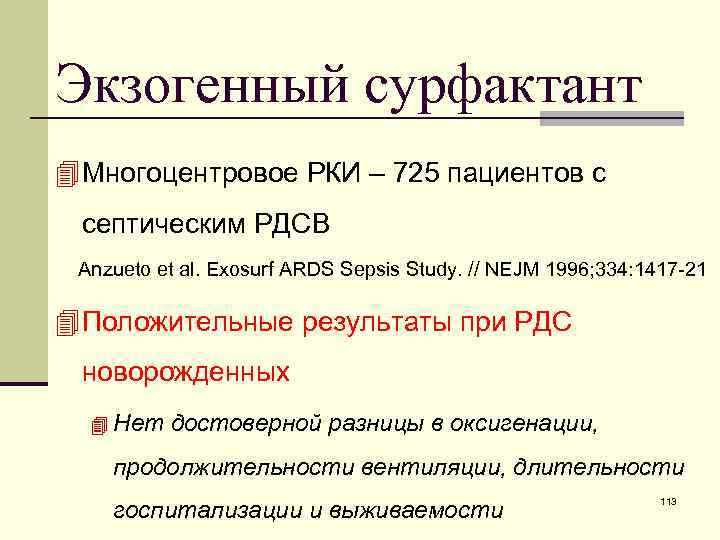 Экзогенный сурфактант

Многоцентровое РКИ – 725 пациентов с септическим РДСВ

Anzueto et al. Exosurf ARDS Sepsis Study. // NEJM 1996;334:1417-21

Положительные результаты при РДС новорожденных

Нет достоверной разницы в оксигенации, продолжительности вентиляции, длительности госпитализации и выживаемости

113